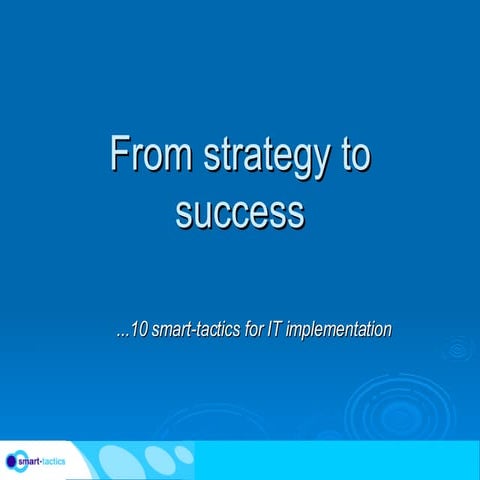 From strategy to success

...10 smart-tactics for IT implementation

smart-tactics